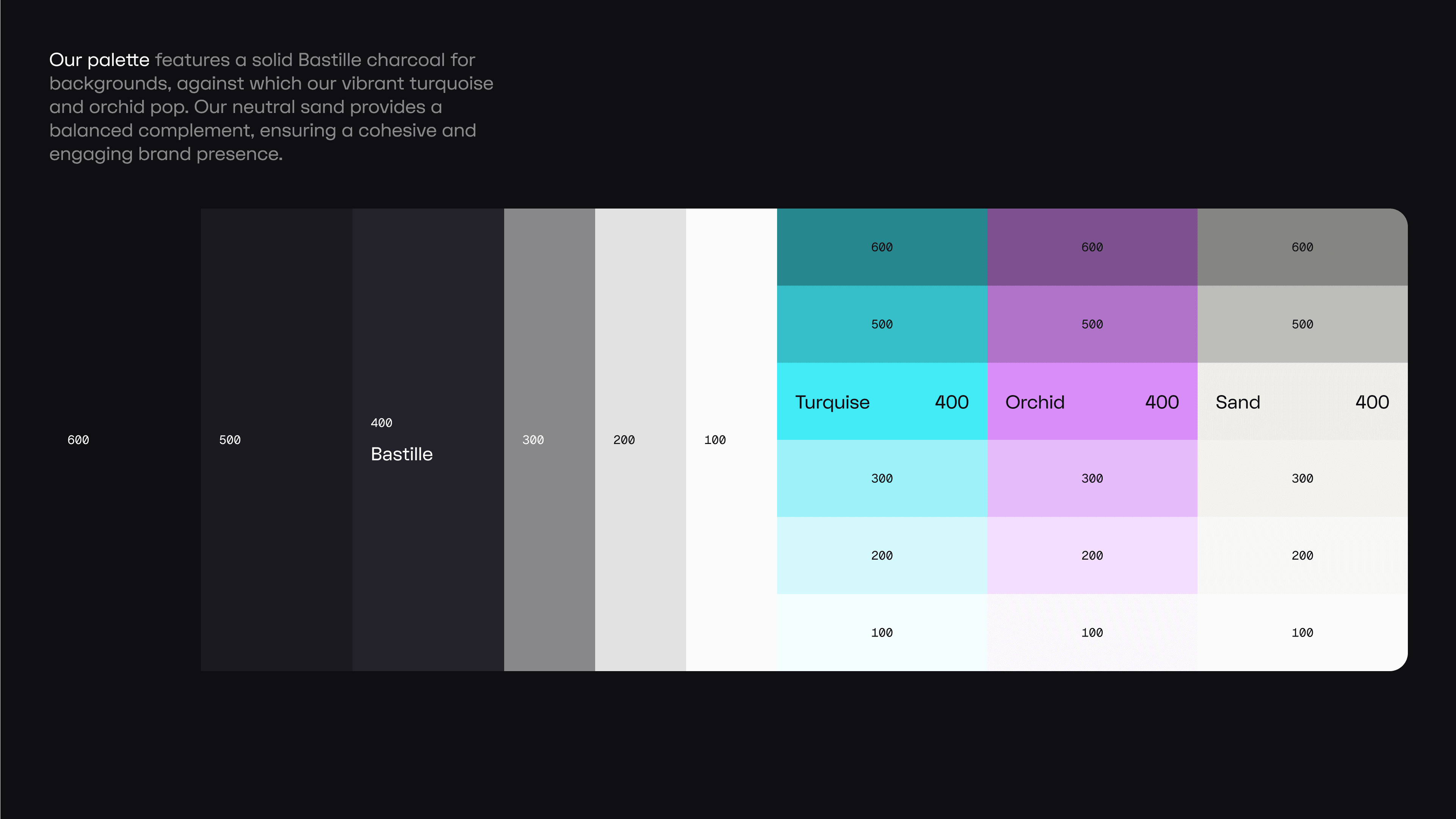 Our palette features a solid Bastille charcoal for backgrounds, against which our vibrant turquoise and orchid pop. Our neutral sand provides a balanced complement, ensuring a cohesive and engaging brand presence.

600

500

400
Bastille

300

200

100

600

500

Turquise 400

300

200

100

600

500

Orchid 400

300

200

100

600

500

Sand 400

300

200

100